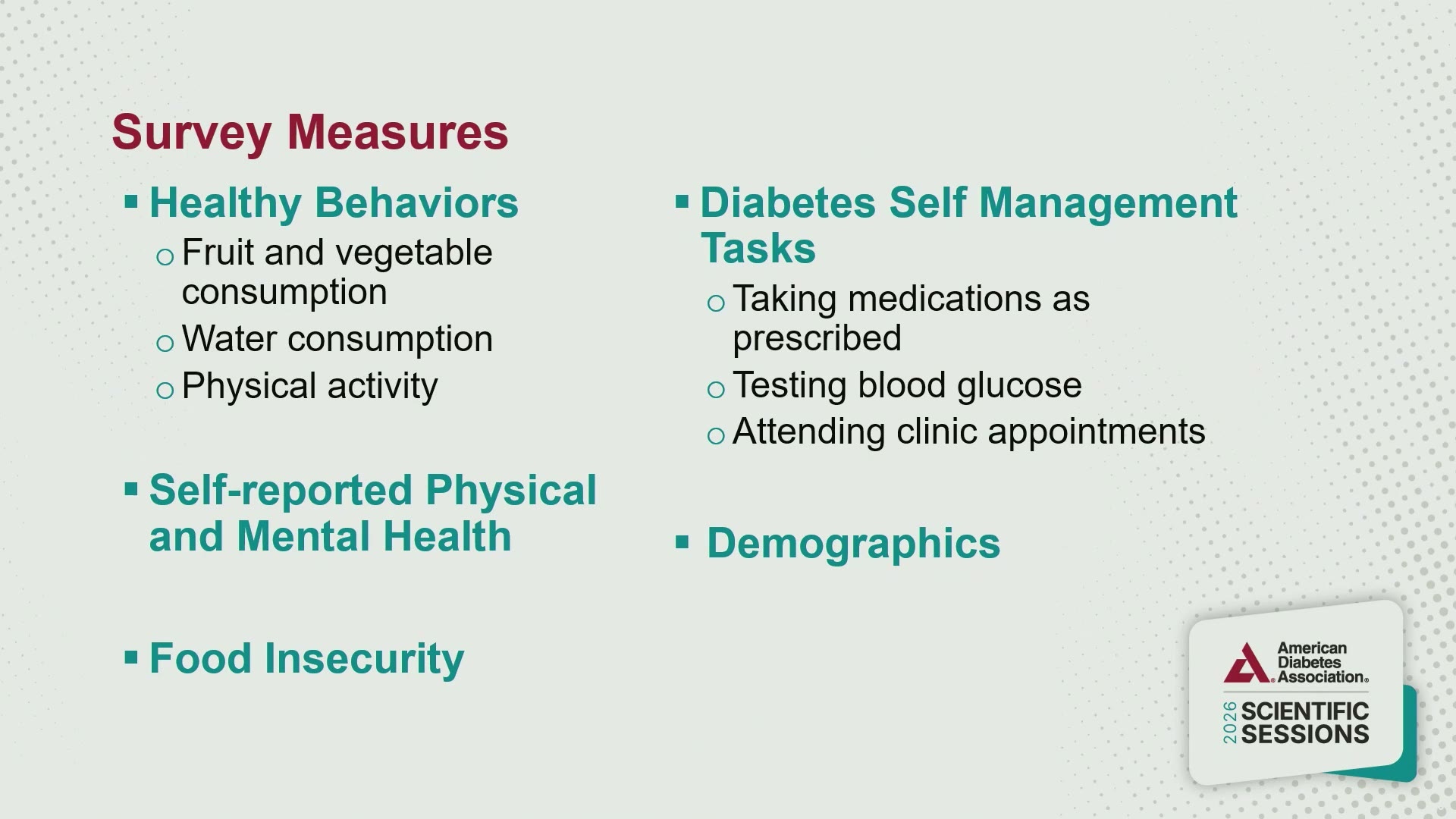 Survey Measures

▪ Healthy Behaviors
  o Fruit and vegetable consumption
  o Water consumption
  o Physical activity

▪ Self-reported Physical and Mental Health

▪ Food Insecurity

▪ Diabetes Self Management Tasks
  o Taking medications as prescribed
  o Testing blood glucose
  o Attending clinic appointments

▪ Demographics

American Diabetes Association®
2026 SCIENTIFIC SESSIONS